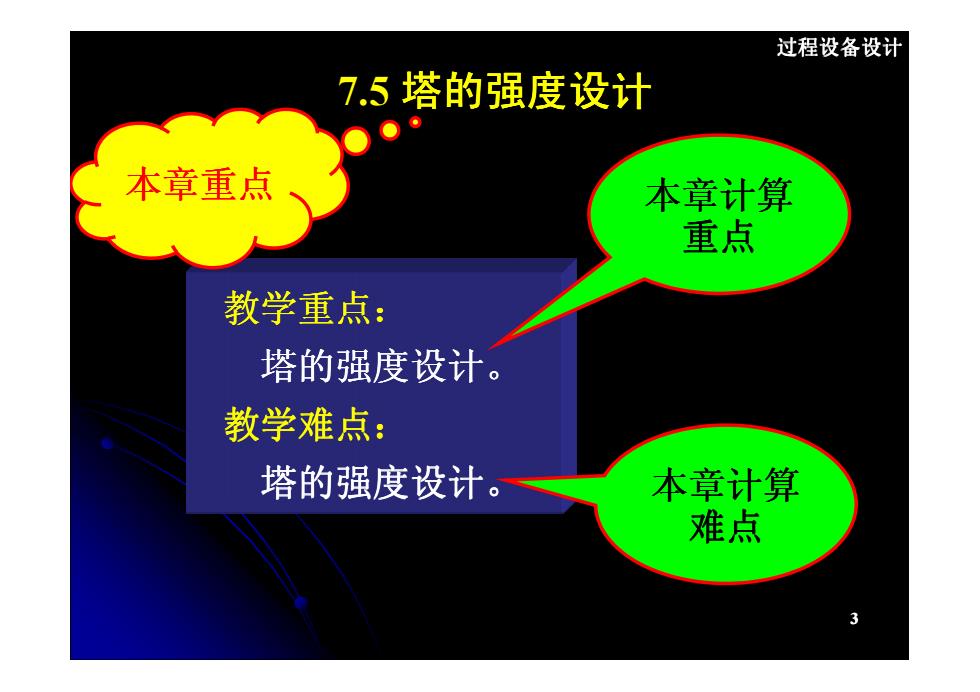 过程设备设计

7.5 塔的强度设计

本章重点

本章计算重点

教学重点：
塔的强度设计。
教学难点：
塔的强度设计。

本章计算难点

3